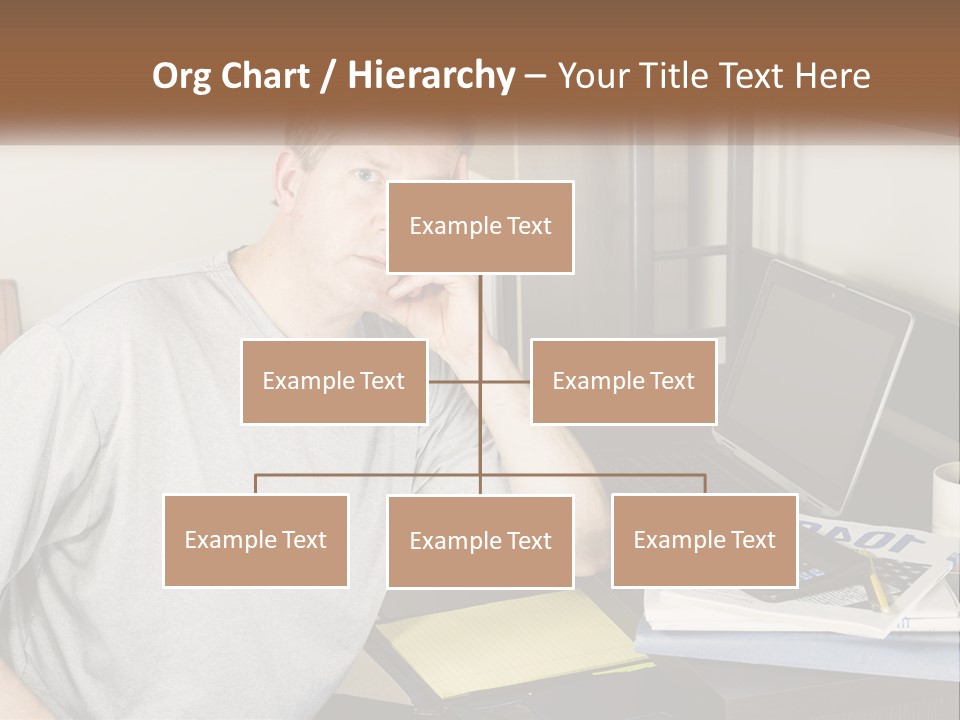 Org Chart / Hierarchy – Your Title Text Here

Example Text

Example Text

Example Text

Example Text

Example Text

Example Text

1040